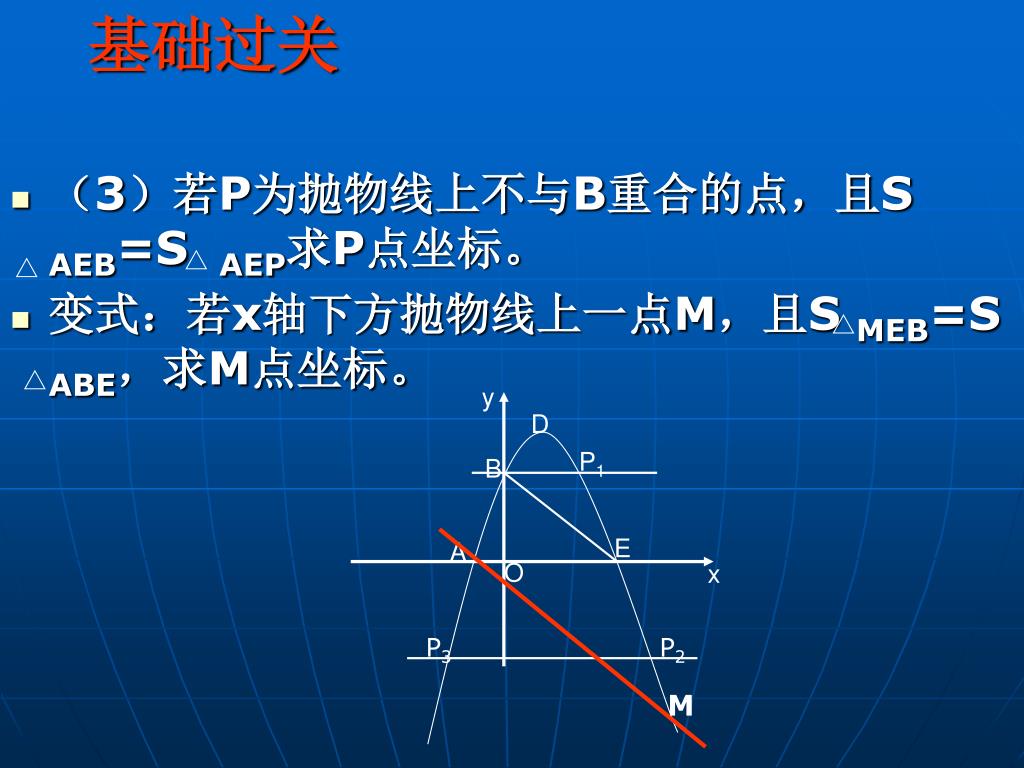 基础过关

（3）若P为抛物线上不与B重合的点，且$S_{\triangle AEB}=S_{\triangle AEP}$求P点坐标。

变式：若x轴下方抛物线上一点M，且$S_{\triangle MEB}=S_{\triangle ABE}$，求M点坐标。

y
D
B
$P_1$
A
E
O
x
$P_3$
$P_2$
M